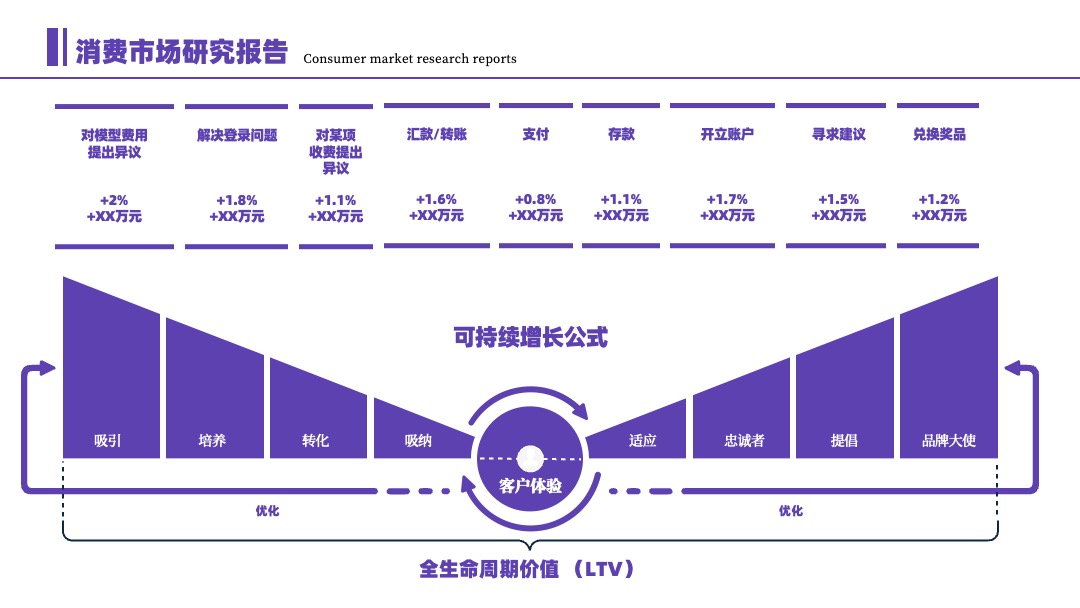 消费市场研究报告 Consumer market research reports

对模型费用提出异议
+2%
+XX万元

解决登录问题
+1.8%
+XX万元

对某项收费提出异议
+1.1%
+XX万元

汇款/转账
+1.6%
+XX万元

支付
+0.8%
+XX万元

存款
+1.1%
+XX万元

开立账户
+1.7%
+XX万元

寻求建议
+1.5%
+XX万元

兑换奖品
+1.2%
+XX万元

可持续增长公式

吸引 培养 转化 吸纳

客户体验

适应 忠诚者 提倡 品牌大使

优化 优化

全生命周期价值（LTV）